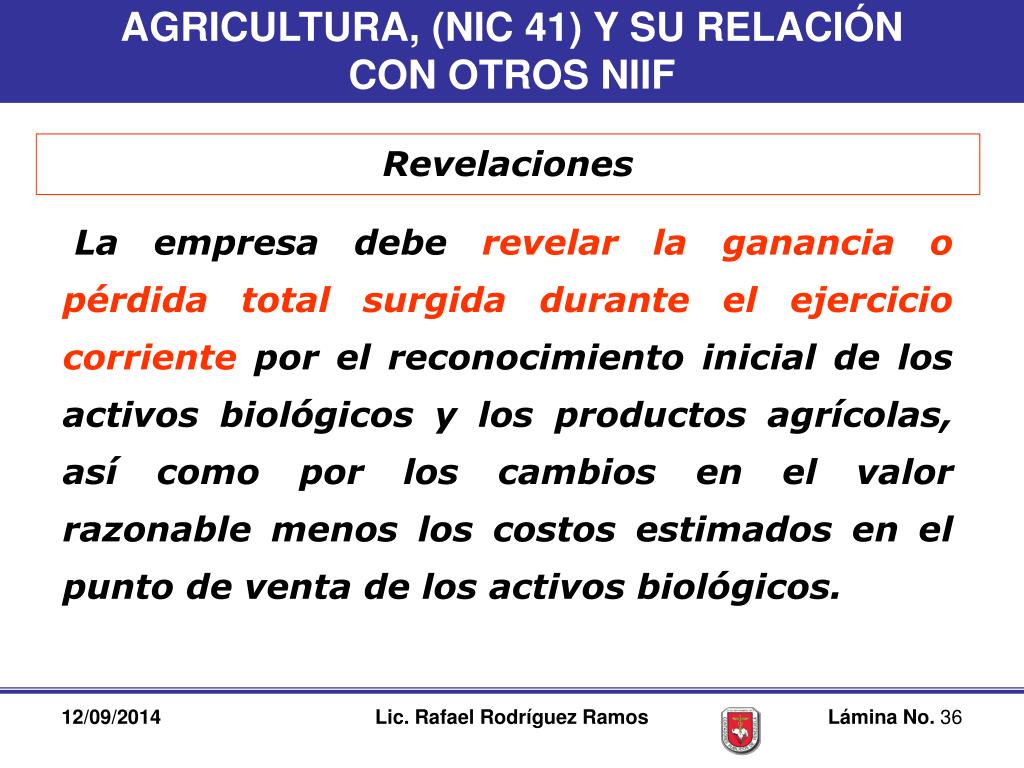 AGRICULTURA, (NIC 41) Y SU RELACIÓN CON OTROS NIIF

Revelaciones

La empresa debe revelar la ganancia o pérdida total surgida durante el ejercicio corriente por el reconocimiento inicial de los activos biológicos y los productos agrícolas, así como por los cambios en el valor razonable menos los costos estimados en el punto de venta de los activos biológicos.

12/09/2014

Lic. Rafael Rodríguez Ramos

Lámina No. 36